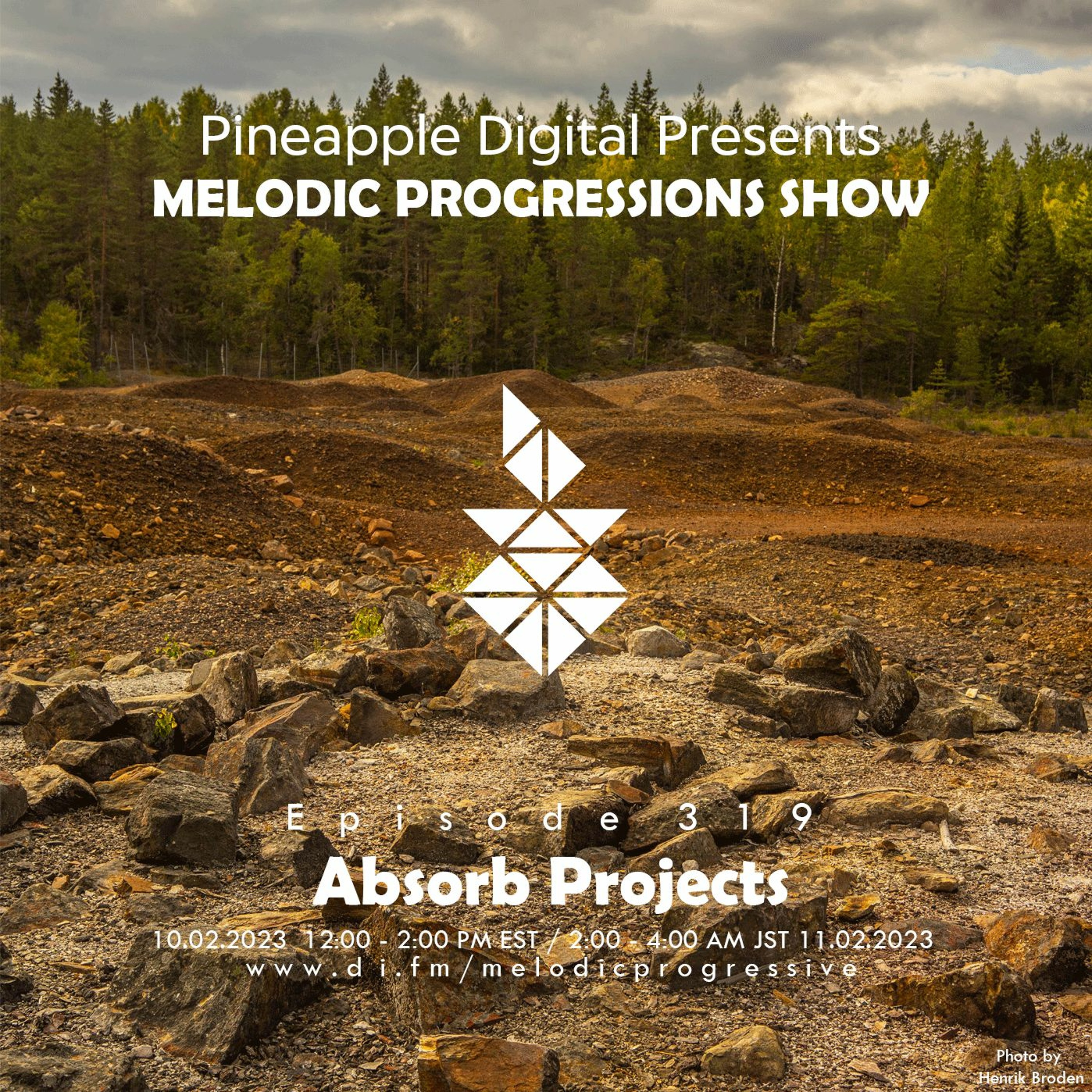 Pineapple Digital Presents
MELODIC PROGRESSIONS SHOW

Episode 319
Absorb Projects
10.02.2023 12:00 - 2:00 PM EST / 2:00 - 4:00 AM JST 11.02.2023
www.di.fm/melodicprogressive

Photo by
Henrik Broden